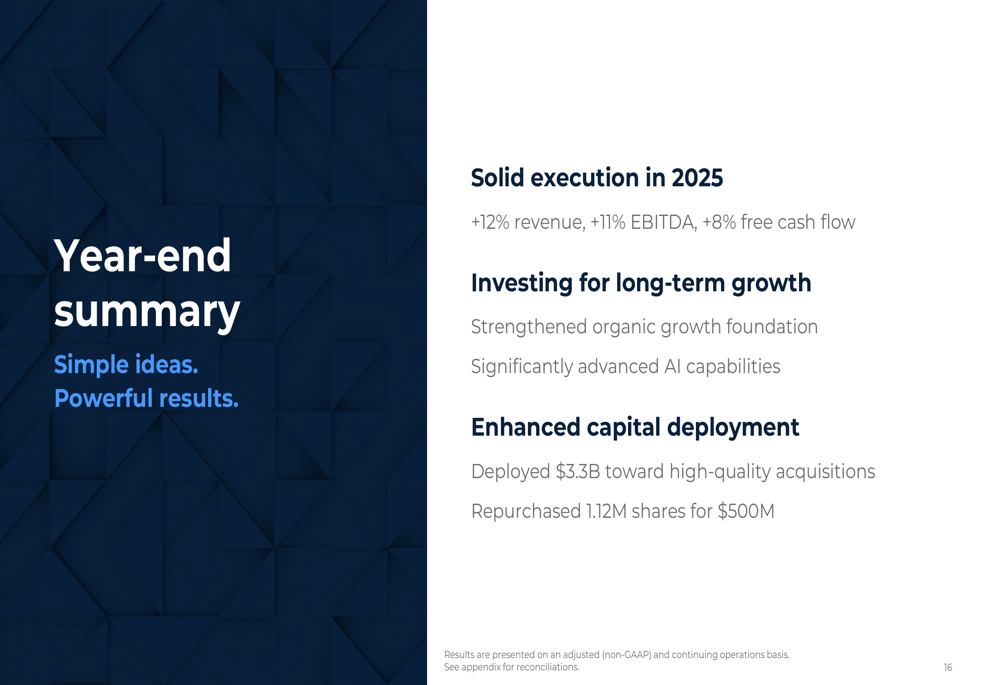 Year-end summary

Simple ideas.
Powerful results.

Solid execution in 2025

+12% revenue, +11% EBITDA, +8% free cash flow

Investing for long-term growth

Strengthened organic growth foundation

Significantly advanced AI capabilities

Enhanced capital deployment

Deployed \$3.3B toward high-quality acquisitions

Repurchased 1.12M shares for \$500M

Results are presented on an adjusted (non-GAAP) and continuing operations basis.
See appendix for reconciliations.

16